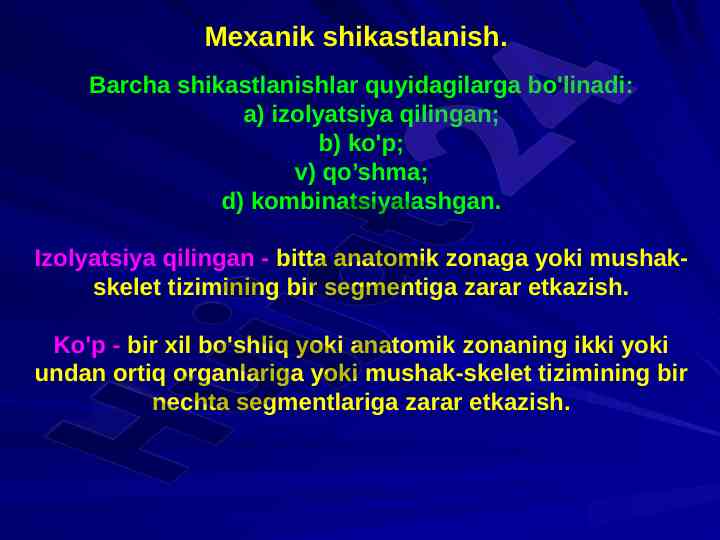 Mexanik shikastlanish.

Barcha shikastlanishlar quyidagilarga bo'linadi:
a) izolyatsiya qilingan;
b) ko'p;
v) qo'shma;
d) kombinatsiyalashgan.

Izolyatsiya qilingan - bitta anatomik zonaga yoki mushak-skelet tizimining bir segmentiga zarar etkazish.

Ko'p - bir xil bo'shliq yoki anatomik zonaning ikki yoki undan ortiq organlariga yoki mushak-skelet tizimining bir nechta segmentlariga zarar etkazish.